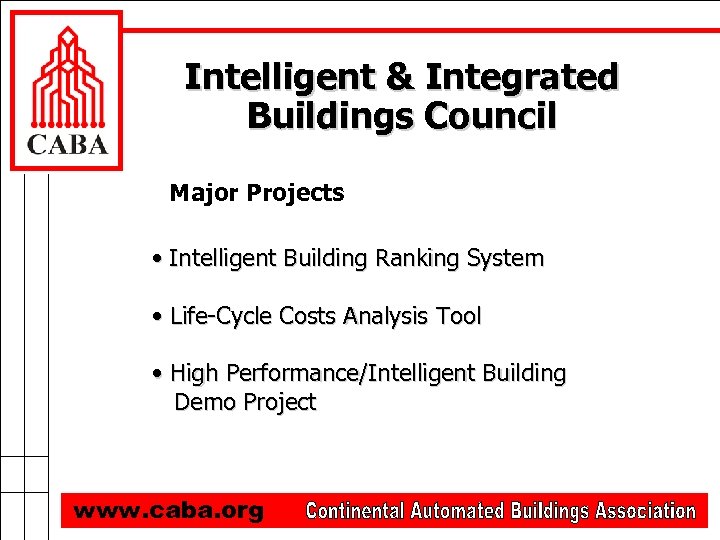 CABA

Intelligent & Integrated Buildings Council

Major Projects

• Intelligent Building Ranking System

• Life-Cycle Costs Analysis Tool

• High Performance/Intelligent Building Demo Project

www.caba.org Continental Automated Buildings Association